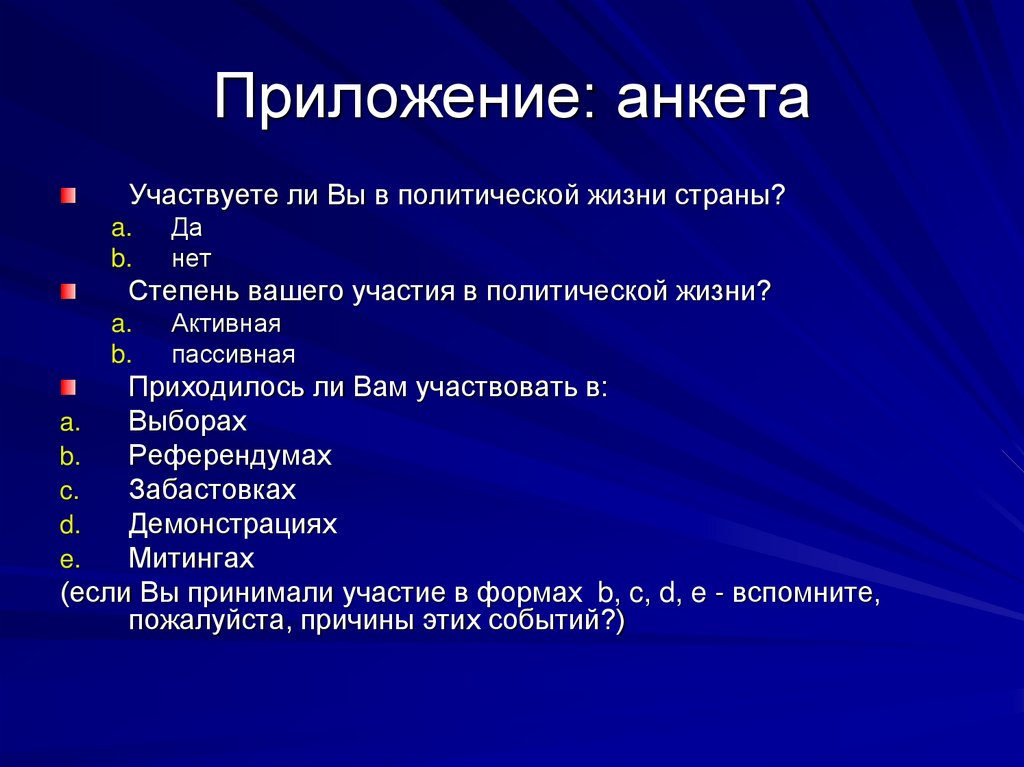 Приложение: анкета

Участвуете ли Вы в политической жизни страны?
a. Да
b. нет

Степень вашего участия в политической жизни?
a. Активная
b. пассивная

Приходилось ли Вам участвовать в:
a. Выборах
b. Референдумах
c. Забастовках
d. Демонстрациях
e. Митингах

(если Вы принимали участие в формах b, c, d, e - вспомните, пожалуйста, причины этих событий?)